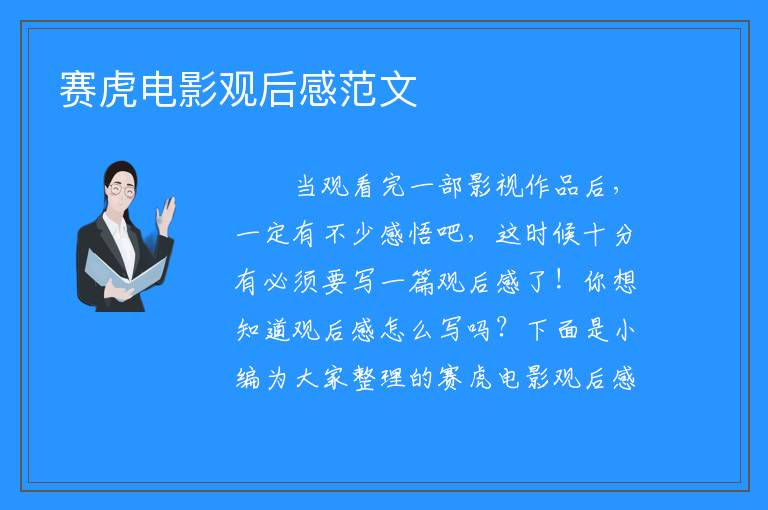 赛虎电影观后感范文

当观看完一部影视作品后，一定有不少感悟吧，这时候十分有必须要写一篇观后感了！你想知道观后感怎么写吗？下面是小编为大家整理的赛虎电影观后感